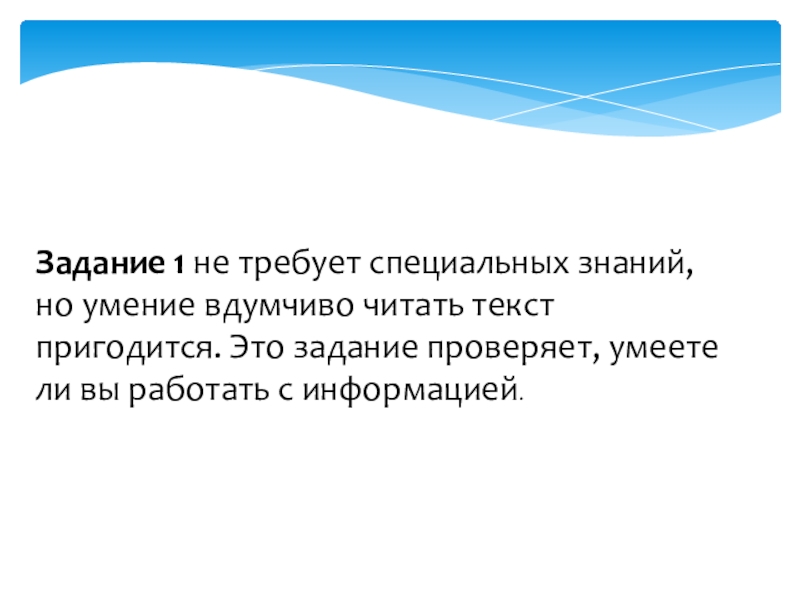 Задание 1 не требует специальных знаний, но умение вдумчиво читать текст пригодится. Это задание проверяет, умеете ли вы работать с информацией.